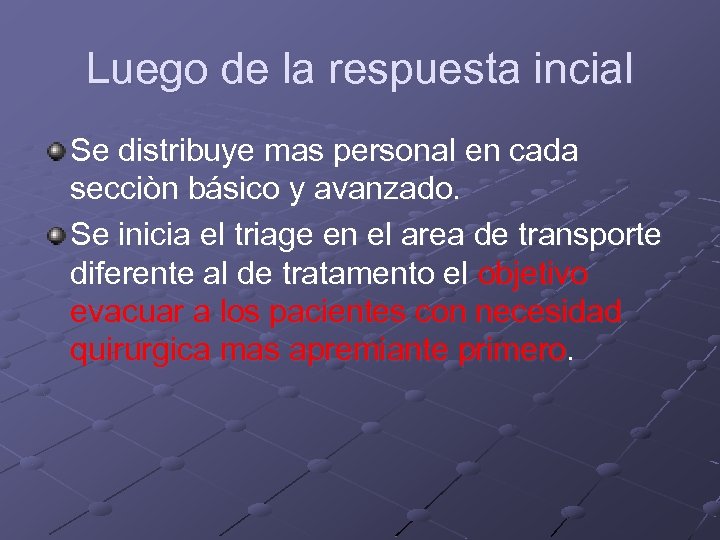 Luego de la respuesta incial

Se distribuye mas personal en cada secciòn básico y avanzado.

Se inicia el triage en el area de transporte diferente al de tratamento el objetivo evacuar a los pacientes con necesidad quirurgica mas apremiante primero.